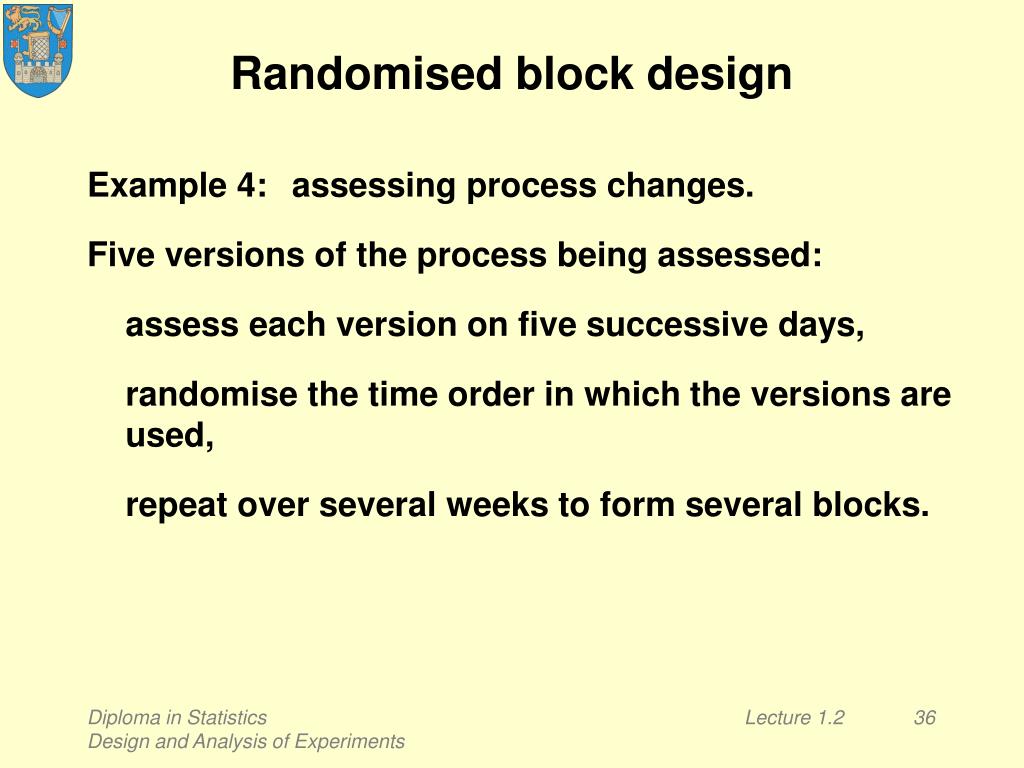 Randomised block design

Example 4: assessing process changes.

Five versions of the process being assessed:

assess each version on five successive days,

randomise the time order in which the versions are used,

repeat over several weeks to form several blocks.

Diploma in Statistics
Design and Analysis of Experiments

Lecture 1.2

36